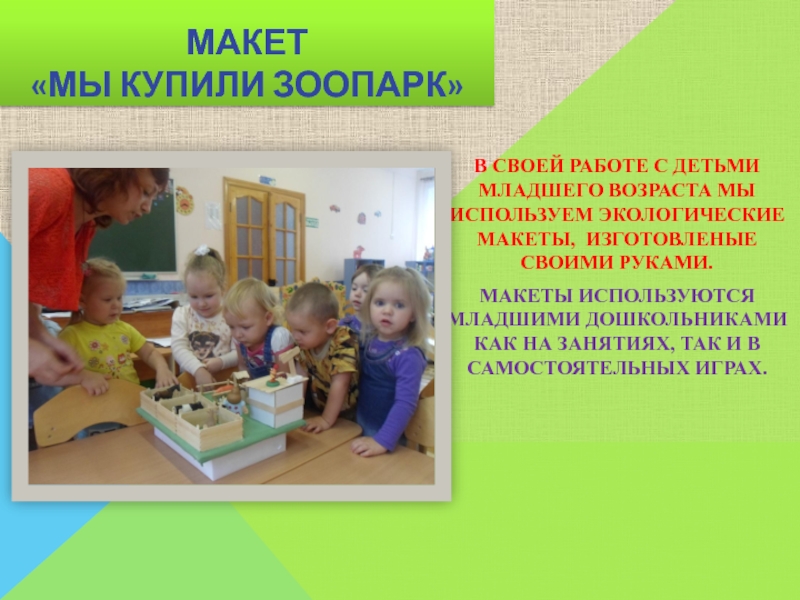 МАКЕТ
«МЫ КУПИЛИ ЗООПАРК»

В СВОЕЙ РАБОТЕ С ДЕТЬМИ МЛАДШЕГО ВОЗРАСТА МЫ ИСПОЛЬЗУЕМ ЭКОЛОГИЧЕСКИЕ МАКЕТЫ, ИЗГОТОВЛЕНЫЕ СВОИМИ РУКАМИ.

МАКЕТЫ ИСПОЛЬЗУЮТСЯ МЛАДШИМИ ДОШКОЛЬНИКАМИ КАК НА ЗАНЯТИЯХ, ТАК И В САМОСТОЯТЕЛЬНЫХ ИГРАХ.